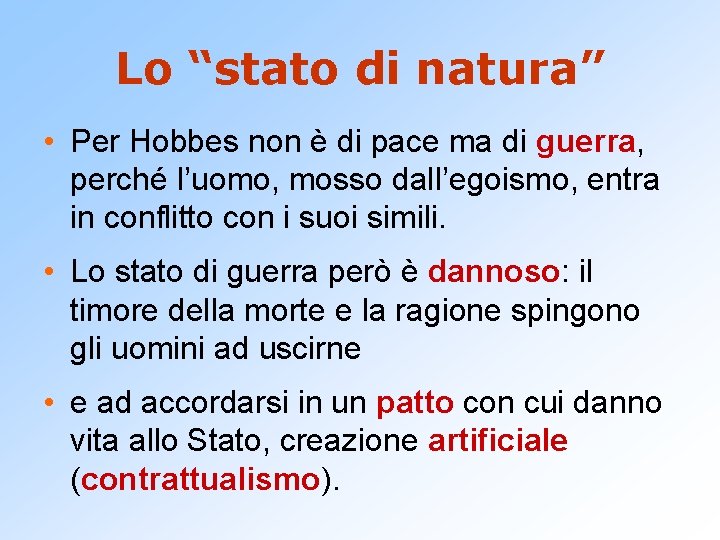 Lo “stato di natura”

• Per Hobbes non è di pace ma di guerra, perché l’uomo, mosso dall’egoismo, entra in conflitto con i suoi simili.

• Lo stato di guerra però è dannoso: il timore della morte e la ragione spingono gli uomini ad uscirne

• e ad accordarsi in un patto con cui danno vita allo Stato, creazione artificiale (contrattualismo).